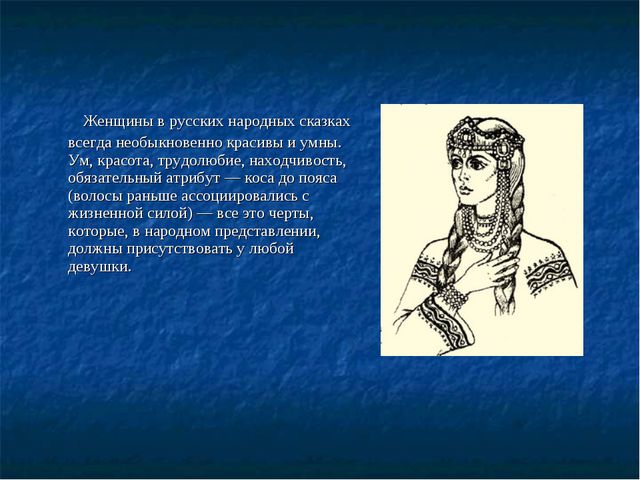 Женщины в русских народных сказках всегда необыкновенно красивы и умны. Ум, красота, трудолюбие, находчивость, обязательный атрибут — коса до пояса (волосы раньше ассоциировались с жизненной силой) — все это черты, которые, в народном представлении, должны присутствовать у любой девушки.